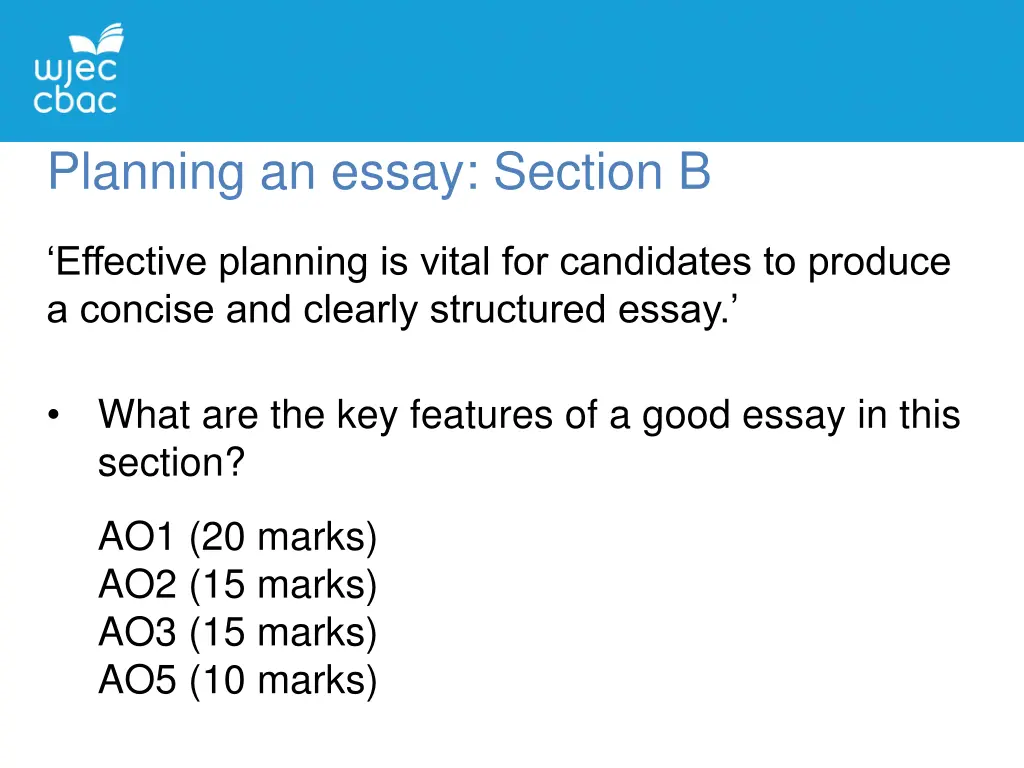 wjec
cbac

Planning an essay: Section B

‘Effective planning is vital for candidates to produce a concise and clearly structured essay.’

• What are the key features of a good essay in this section?

AO1 (20 marks)
AO2 (15 marks)
AO3 (15 marks)
AO5 (10 marks)